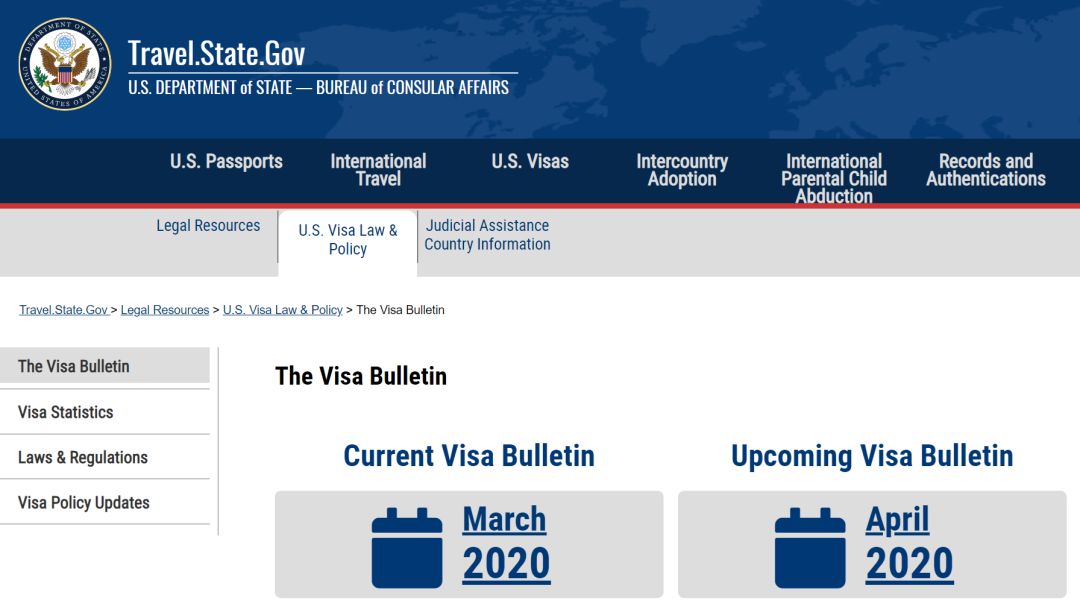 DEPARTMENT OF STATE
UNITED STATES OF AMERICA

Travel.State.Gov
U.S. DEPARTMENT of STATE — BUREAU of CONSULAR AFFAIRS

U.S. Passports
International Travel
U.S. Visas
Intercountry Adoption
International Parental Child Abduction
Records and Authentications

Legal Resources
U.S. Visa Law & Policy
Judicial Assistance Country Information

Travel.State.Gov > Legal Resources > U.S. Visa Law & Policy > The Visa Bulletin

The Visa Bulletin
Visa Statistics
Laws & Regulations
Visa Policy Updates

The Visa Bulletin

Current Visa Bulletin
March 2020

Upcoming Visa Bulletin
April 2020